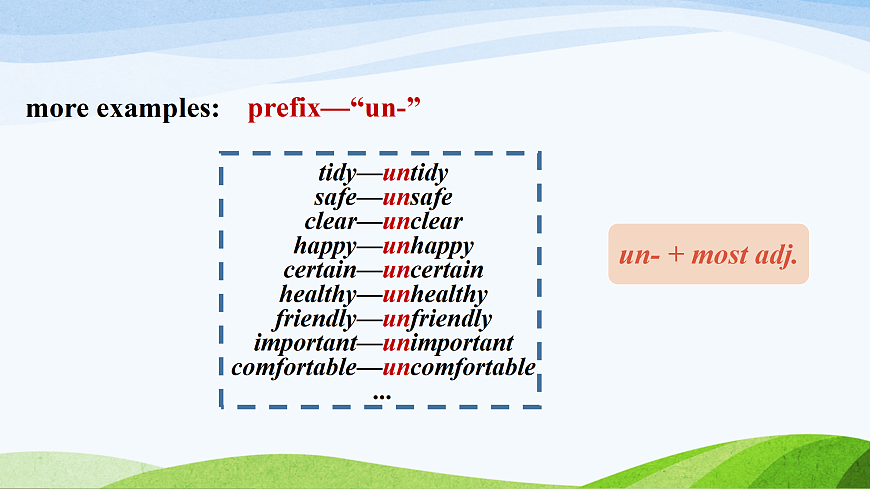 more examples: prefix—“un-”

tidy—untidy
safe—unsafe
clear—unclear
happy—unhappy
certain—uncertain
healthy—unhealthy
friendly—unfriendly
important—unimportant
comfortable—uncomfortable
...

un- + most adj.